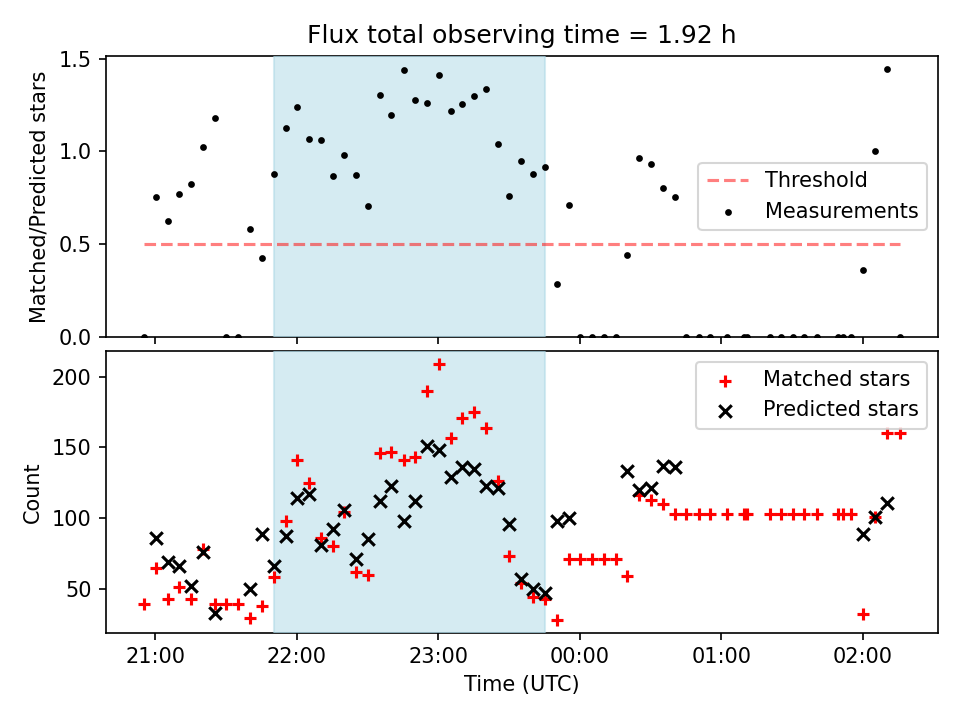 Flux total observing time = 1.92 h

Matched/Predicted stars

1.5
1.0
0.5
0.0

Threshold
Measurements

Count

200
150
100
50

Matched stars
Predicted stars

21:00
22:00
23:00
00:00
01:00
02:00

Time (UTC)